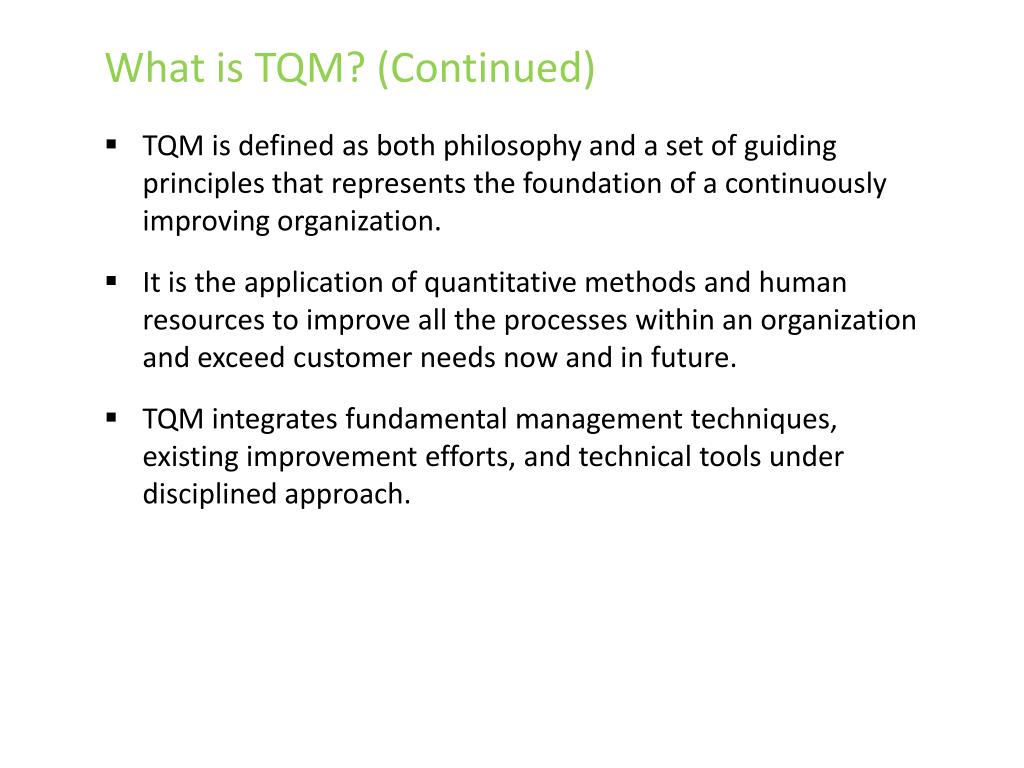 What is TQM? (Continued)

▪ TQM is defined as both philosophy and a set of guiding principles that represents the foundation of a continuously improving organization.

▪ It is the application of quantitative methods and human resources to improve all the processes within an organization and exceed customer needs now and in future.

▪ TQM integrates fundamental management techniques, existing improvement efforts, and technical tools under disciplined approach.